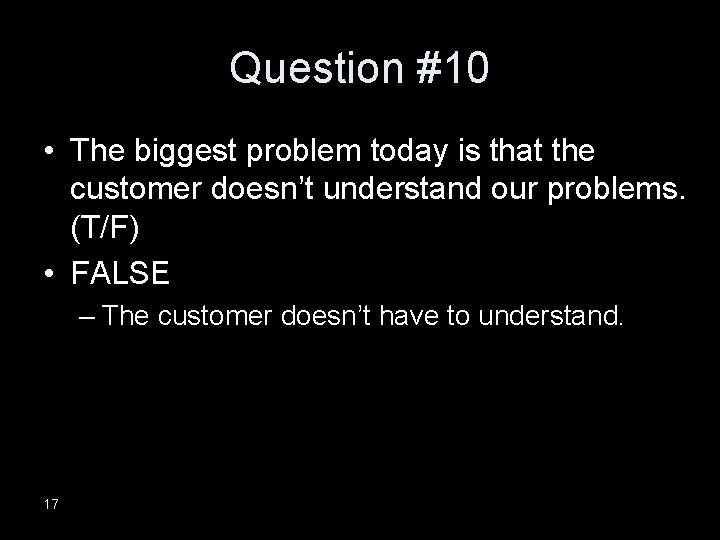 Question #10

• The biggest problem today is that the customer doesn’t understand our problems. (T/F)
• FALSE
– The customer doesn’t have to understand.

17